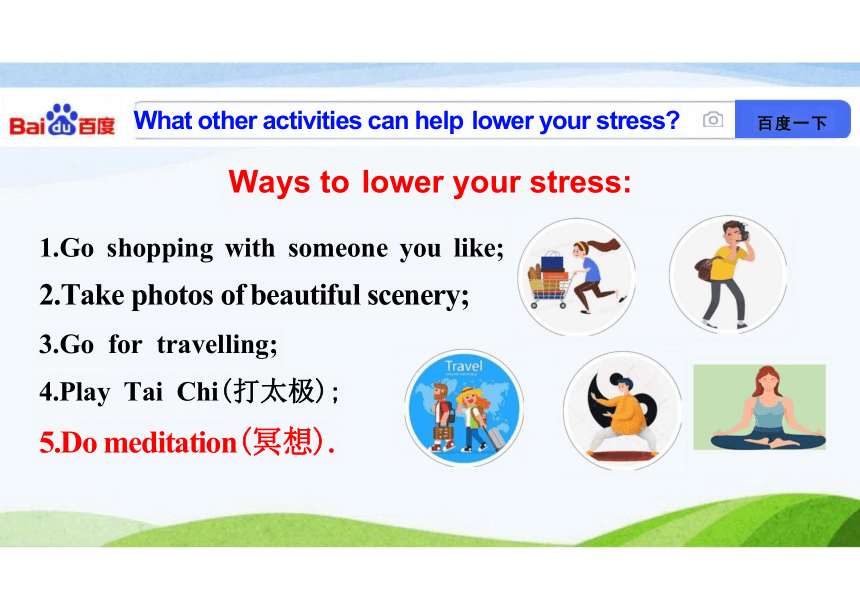 Bai du 百度

What other activities can help lower your stress?

百度一下

Ways to lower your stress:

1.Go shopping with someone you like;

2.Take photos of beautiful scenery;

3.Go for travelling;

4.Play Tai Chi(打太极);

5.Do meditation(冥想).

Travel